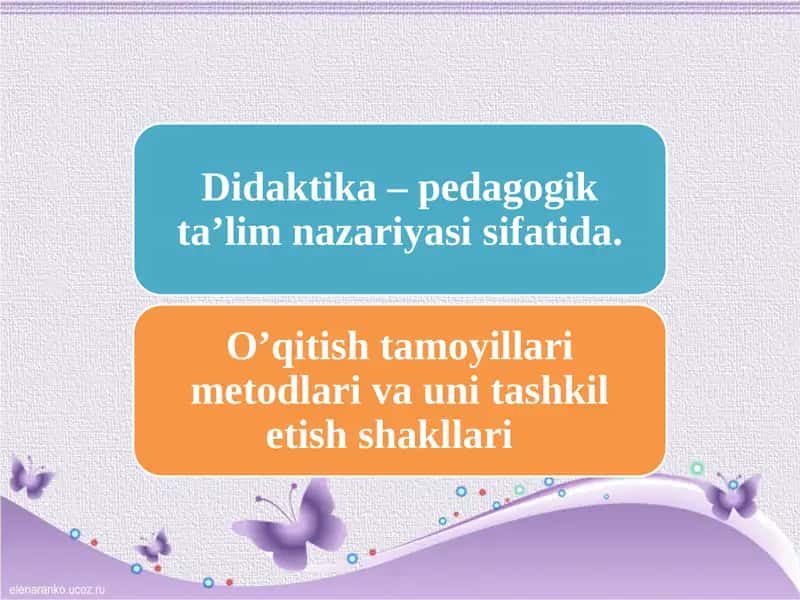 Didaktika – pedagogik ta’lim nazariyasi sifatida.

O’qitish tamoyillari metodlari va uni tashkil etish shakllari

elenaranko.ucoz.ru